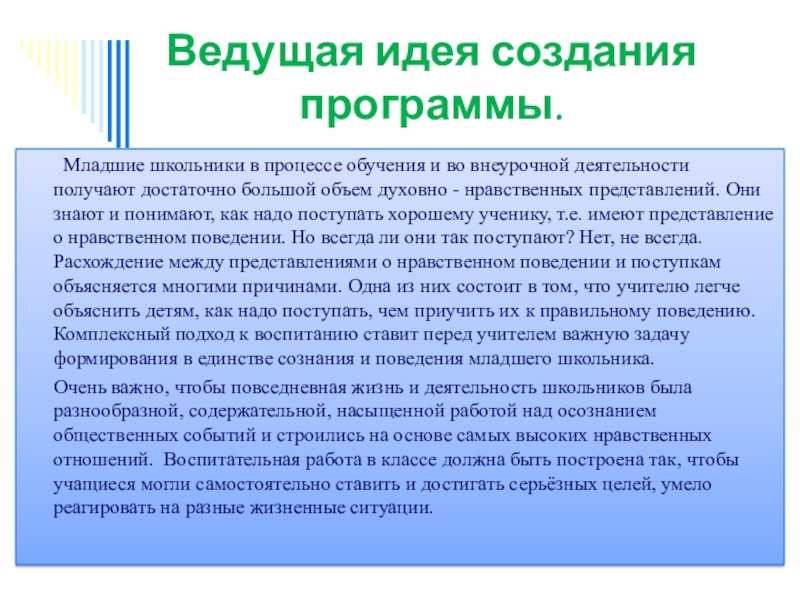 Ведущая идея создания программы.

Младшие школьники в процессе обучения и во внеурочной деятельности получают достаточно большой объем духовно - нравственных представлений. Они знают и понимают, как надо поступать хорошему ученику, т.е. имеют представление о нравственном поведении. Но всегда ли они так поступают? Нет, не всегда. Расхождение между представлениями о нравственном поведении и поступкам объясняется многими причинами. Одна из них состоит в том, что учителю легче объяснить детям, как надо поступать, чем приучить их к правильному поведению. Комплексный подход к воспитанию ставит перед учителем важную задачу формирования в единстве сознания и поведения младшего школьника.

Очень важно, чтобы повседневная жизнь и деятельность школьников была разнообразной, содержательной, насыщенной работой над осознанием общественных событий и строились на основе самых высоких нравственных отношений. Воспитательная работа в классе должна быть построена так, чтобы учащиеся могли самостоятельно ставить и достигать серьёзных целей, умело реагировать на разные жизненные ситуации.